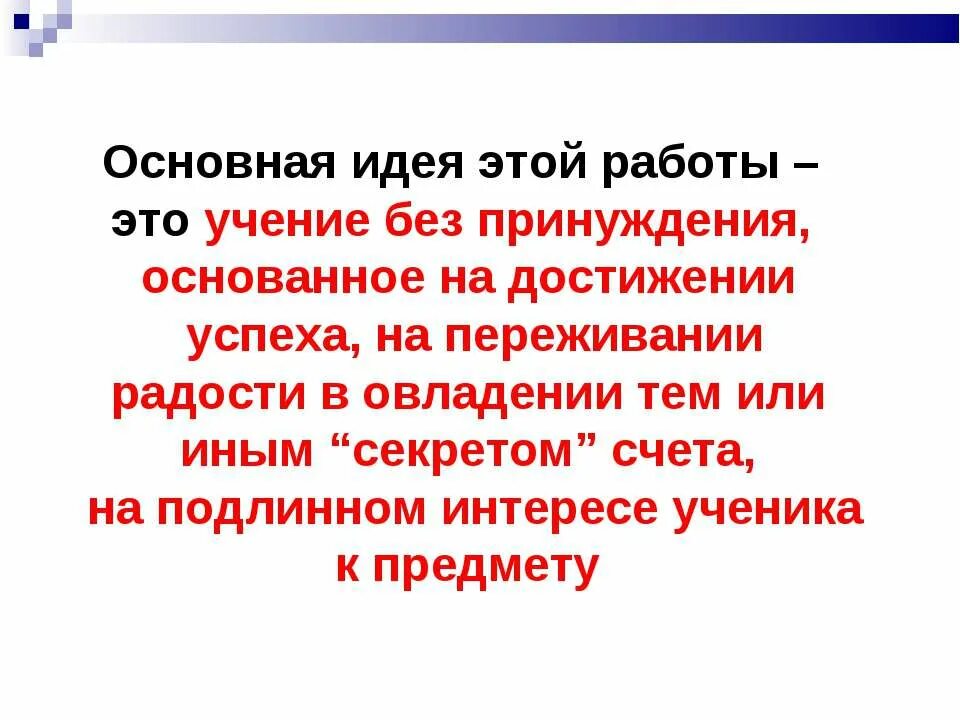 Основная идея этой работы – это учение без принуждения, основанное на достижении успеха, на переживании радости в овладении тем или иным “секретом” счета, на подлинном интересе ученика к предмету